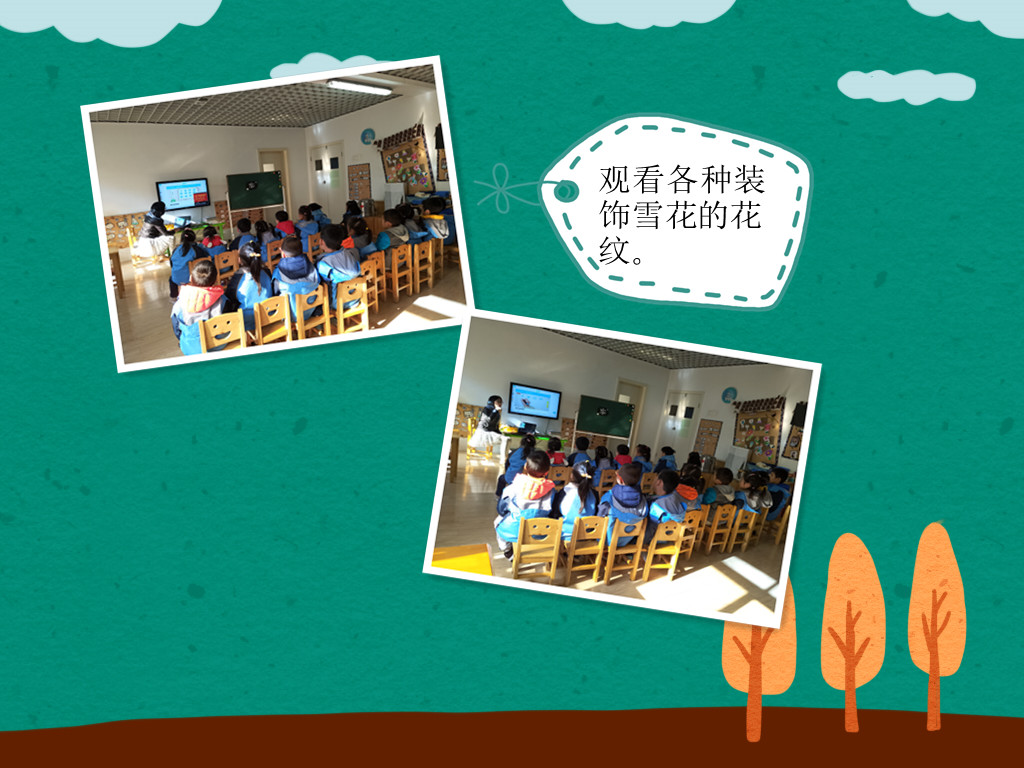 观看各种装饰雪花的花纹。